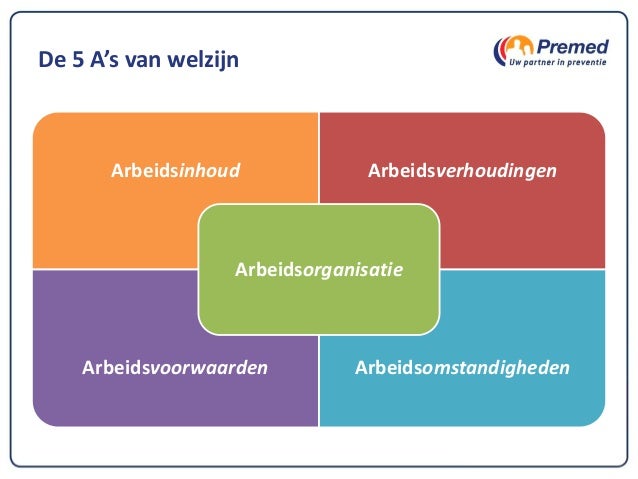 De 5 A's van welzijn

Premed
Uw partner in preventie

Arbeidsinhoud

Arbeidsverhoudingen

Arbeidsorganisatie

Arbeidsvoorwaarden

Arbeidsomstandigheden